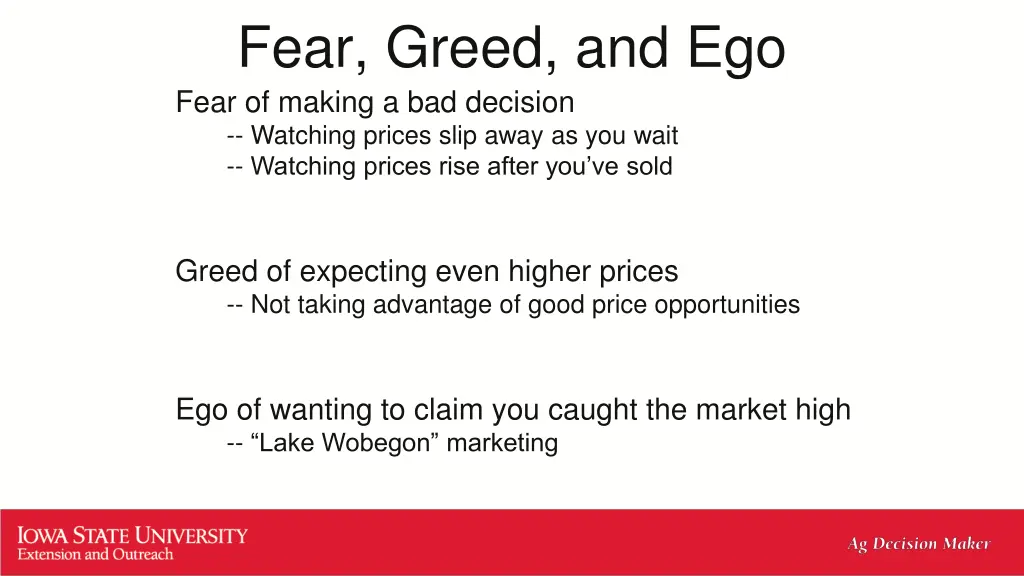 Fear, Greed, and Ego

Fear of making a bad decision
-- Watching prices slip away as you wait
-- Watching prices rise after you’ve sold

Greed of expecting even higher prices
-- Not taking advantage of good price opportunities

Ego of wanting to claim you caught the market high
-- “Lake Wobegon” marketing

IOWA STATE UNIVERSITY
Extension and Outreach

Ag Decision Maker